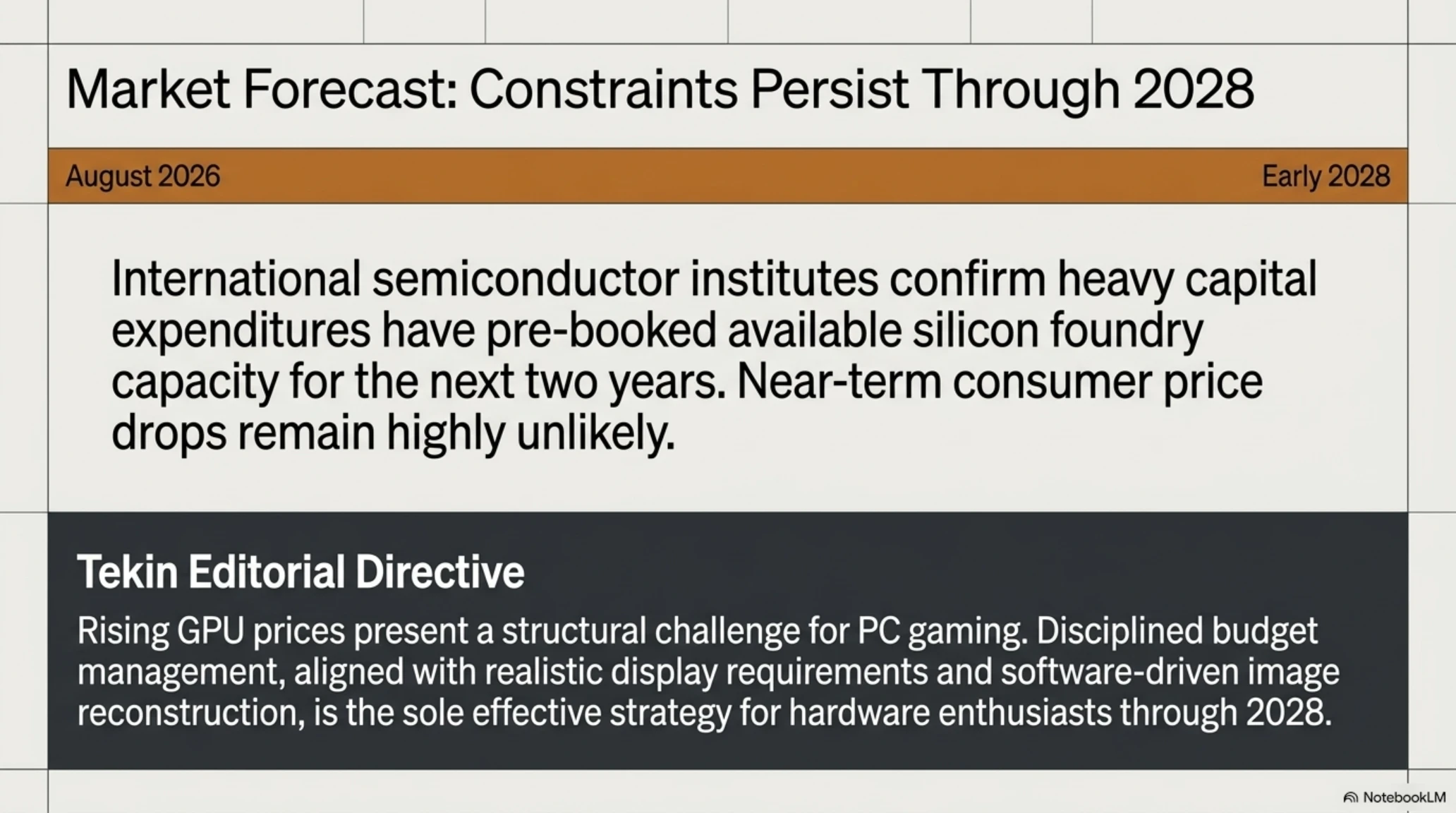 Market Forecast: Constraints Persist Through 2028

August 2026

Early 2028

International semiconductor institutes confirm heavy capital expenditures have pre-booked available silicon foundry capacity for the next two years. Near-term consumer price drops remain highly unlikely.

Tekin Editorial Directive

Rising GPU prices present a structural challenge for PC gaming. Disciplined budget management, aligned with realistic display requirements and software-driven image reconstruction, is the sole effective strategy for hardware enthusiasts through 2028.

NotebookLM